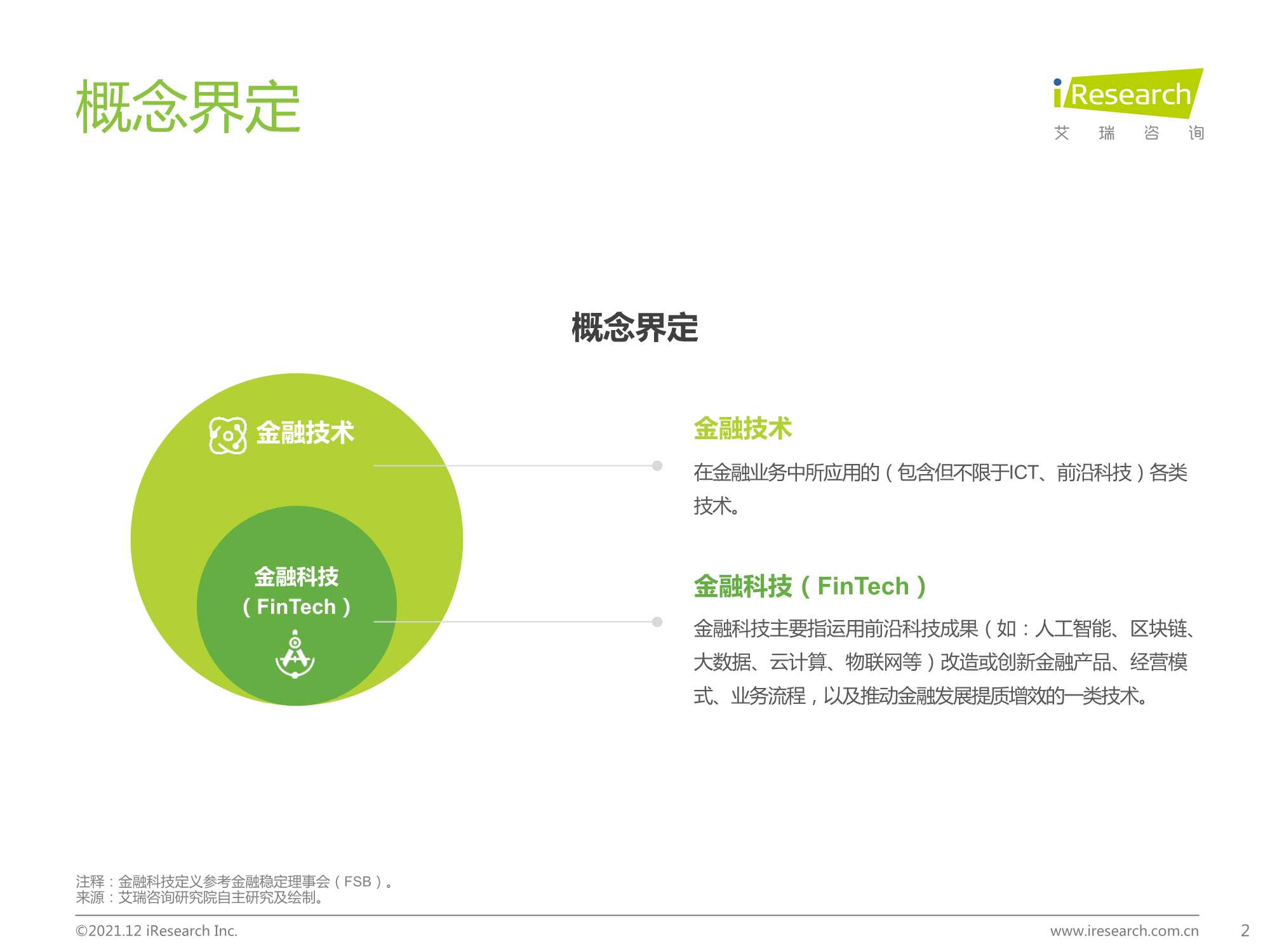 概念界定

iResearch
艾 瑞 咨 询

概念界定

金融技术

金融科技
（FinTech）

金融技术

在金融业务中所应用的（包含但不限于ICT、前沿科技）各类技术。

金融科技（FinTech）

金融科技主要指运用前沿科技成果（如：人工智能、区块链、大数据、云计算、物联网等）改造或创新金融产品、经营模式、业务流程，以及推动金融发展提质增效的一类技术。

注释：金融科技定义参考金融稳定理事会（FSB）。
来源：艾瑞咨询研究院自主研究及绘制。

©2021.12 iResearch Inc.
www.iresearch.com.cn
2